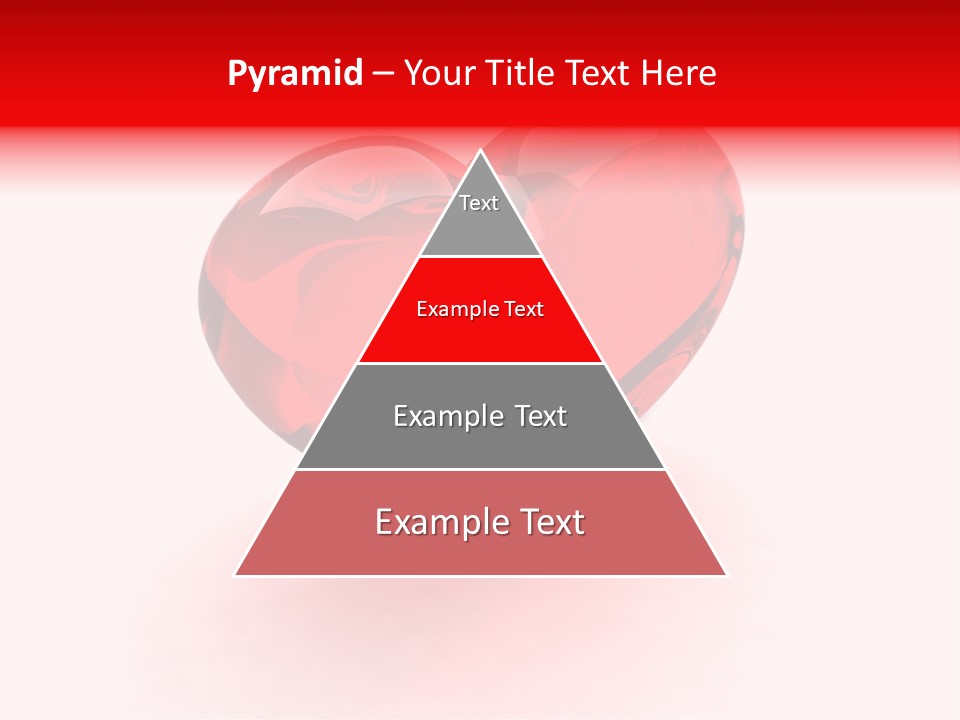 Pyramid – Your Title Text Here

Text

Example Text

Example Text

Example Text